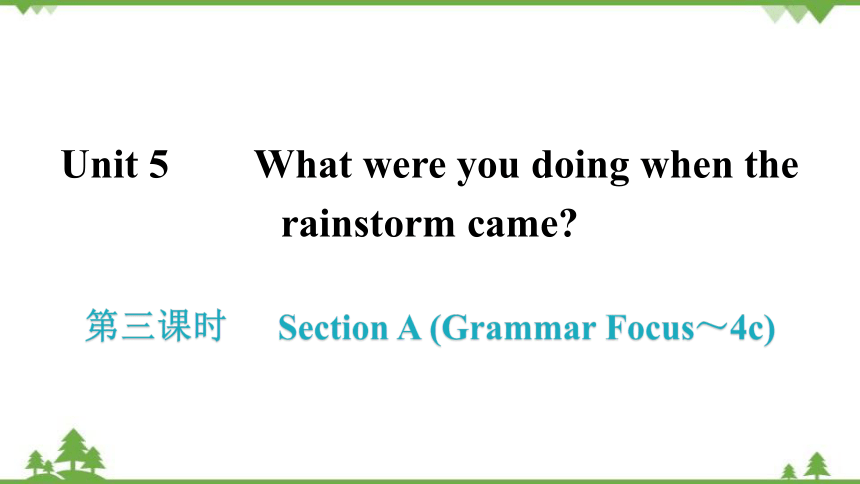 Unit 5 What were you doing when the rainstorm came?

第三课时 Section A (Grammar Focus～4c)